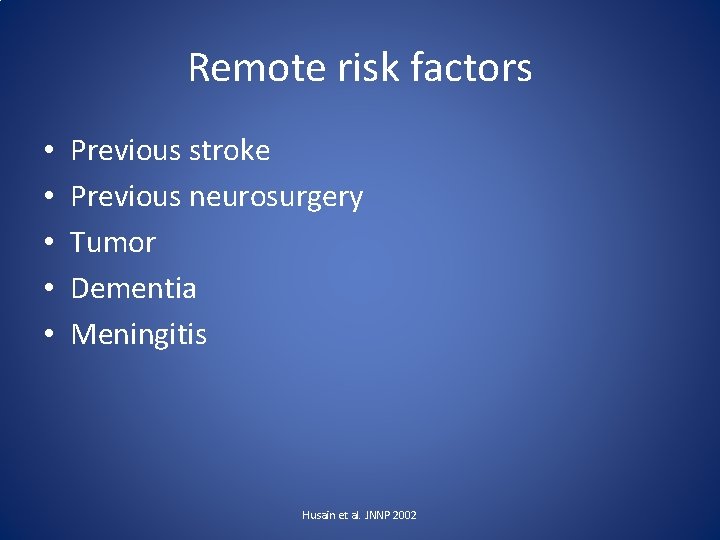 Remote risk factors

• Previous stroke
• Previous neurosurgery
• Tumor
• Dementia
• Meningitis

Husain et al. JNNP 2002